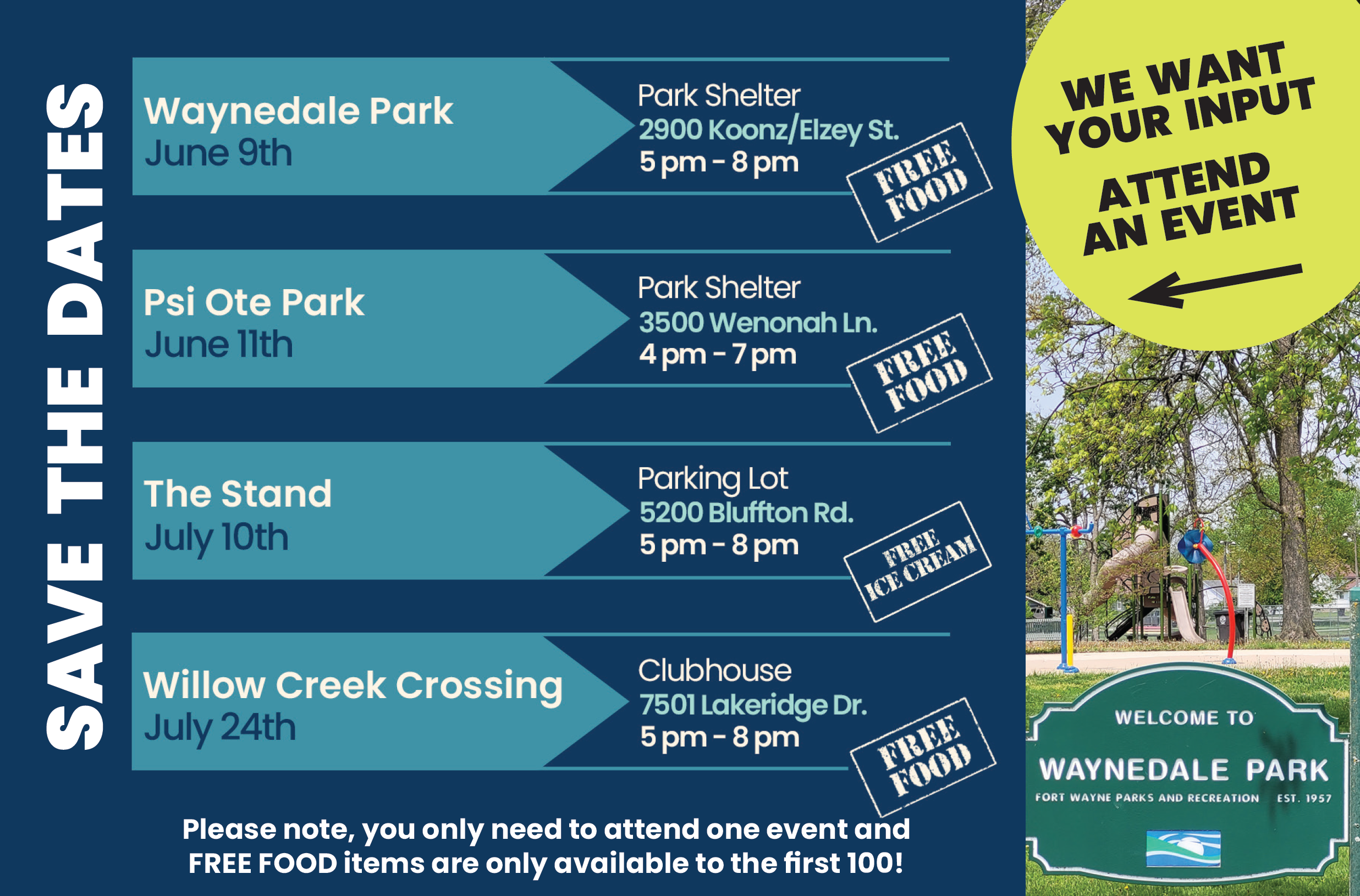 SAVE THE DATES

Waynedale Park
June 9th

Park Shelter
2900 Koonz/Elzey St.
5 pm - 8 pm

FREE FOOD

Psi Ote Park
June 11th

Park Shelter
3500 Wenonah Ln.
4 pm - 7 pm

FREE FOOD

The Stand
July 10th

Parking Lot
5200 Bluffton Rd.
5 pm - 8 pm

FREE ICE CREAM

Willow Creek Crossing
July 24th

Clubhouse
7501 Lakeridge Dr.
5 pm - 8 pm

FREE FOOD

Please note, you only need to attend one event and FREE FOOD items are only available to the first 100!

WE WANT YOUR INPUT

ATTEND AN EVENT

WELCOME TO
WAYNEDALE PARK
FORT WAYNE PARKS AND RECREATION EST. 1957